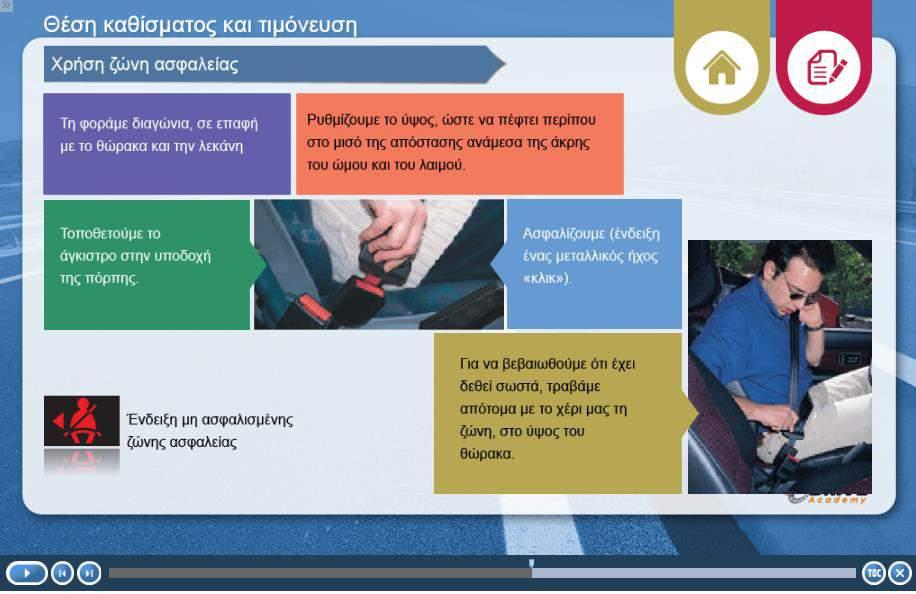 Θέση καθίσματος και τιμόνευση

Χρήση ζώνη ασφαλείας

Τη φοράμε διαγώνια, σε επαφή με το θώρακα και την λεκάνη

Ρυθμίζουμε το ύψος, ώστε να πέφτει περίπου στο μισό της απόστασης ανάμεσα της άκρης του ώμου και του λαιμού.

Τοποθετούμε το άγκιστρο στην υποδοχή της πόρπης.

Ασφαλίζουμε (ένδειξη ένας μεταλλικός ήχος «κλικ»).

Για να βεβαιωθούμε ότι έχει δεθεί σωστά, τραβάμε απότομα με το χέρι μας τη ζώνη, στο ύψος του θώρακα.

Ένδειξη μη ασφαλισμένης ζώνης ασφαλείας

Academy

TOC